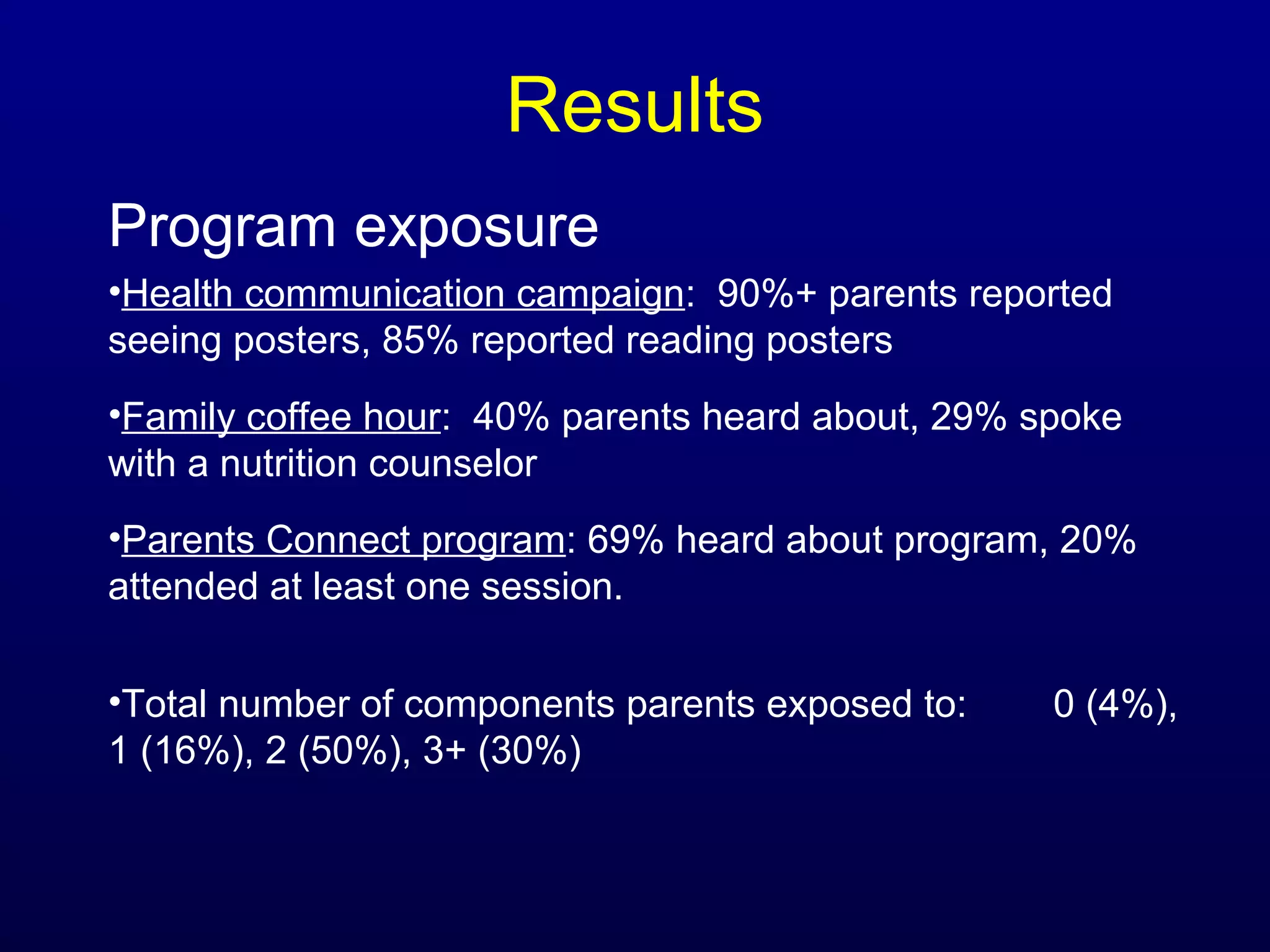 Results

Program exposure

•Health communication campaign: 90%+ parents reported seeing posters, 85% reported reading posters

•Family coffee hour: 40% parents heard about, 29% spoke with a nutrition counselor

•Parents Connect program: 69% heard about program, 20% attended at least one session.

•Total number of components parents exposed to: 0 (4%), 1 (16%), 2 (50%), 3+ (30%)